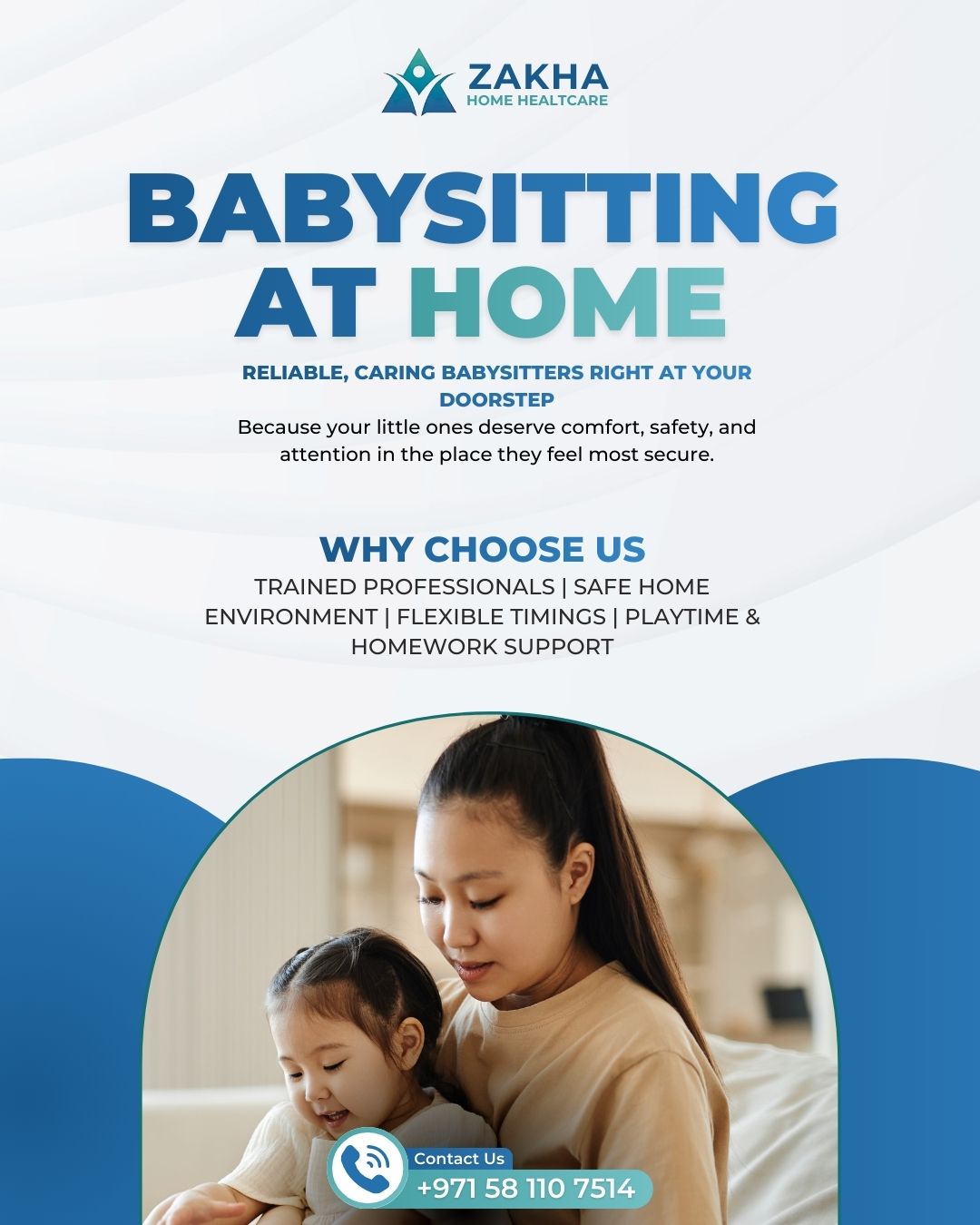 ZAKHA
HOME HEALTCARE

BABYSITTING AT HOME

RELIABLE, CARING BABYSITTERS RIGHT AT YOUR DOORSTEP

Because your little ones deserve comfort, safety, and attention in the place they feel most secure.

WHY CHOOSE US

TRAINED PROFESSIONALS | SAFE HOME ENVIRONMENT | FLEXIBLE TIMINGS | PLAYTIME & HOMEWORK SUPPORT

Contact Us
+971 58 110 7514